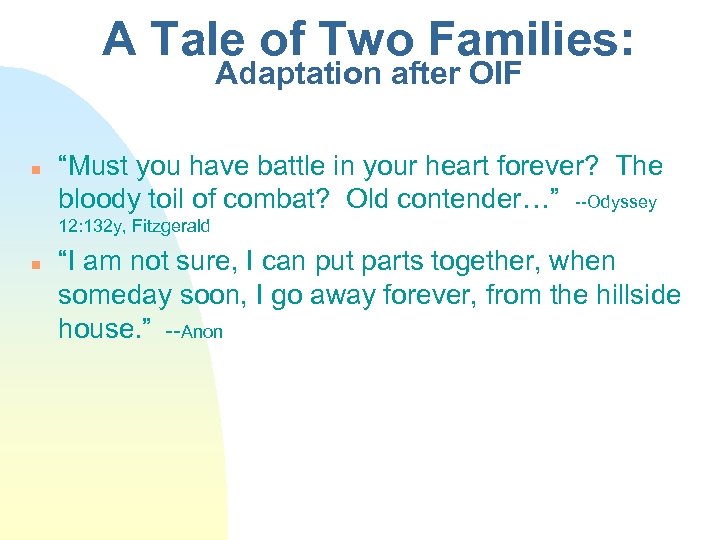 A Tale of Two Families:
Adaptation after OIF

“Must you have battle in your heart forever? The bloody toil of combat? Old contender…” --Odyssey 12:132y, Fitzgerald

“I am not sure, I can put parts together, when someday soon, I go away forever, from the hillside house.” --Anon